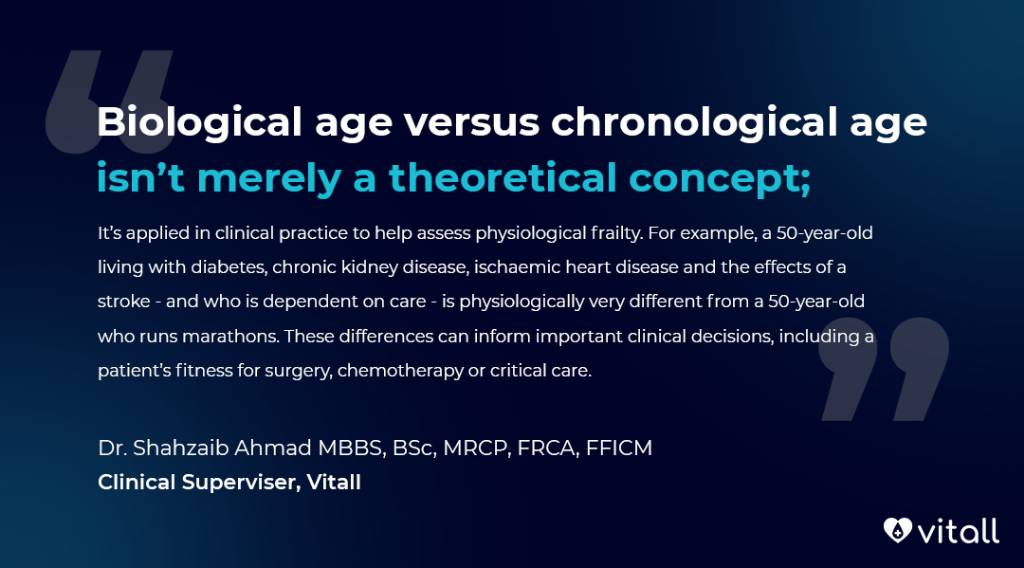 Biological age versus chronological age isn't merely a theoretical concept;

It's applied in clinical practice to help assess physiological frailty. For example, a 50-year-old living with diabetes, chronic kidney disease, ischaemic heart disease and the effects of a stroke - and who is dependent on care - is physiologically very different from a 50-year-old who runs marathons. These differences can inform important clinical decisions, including a patient's fitness for surgery, chemotherapy or critical care.

Dr. Shahzaib Ahmad MBBS, BSc, MRCP, FRCA, FFICM
Clinical Superviser, Vitall

vitall